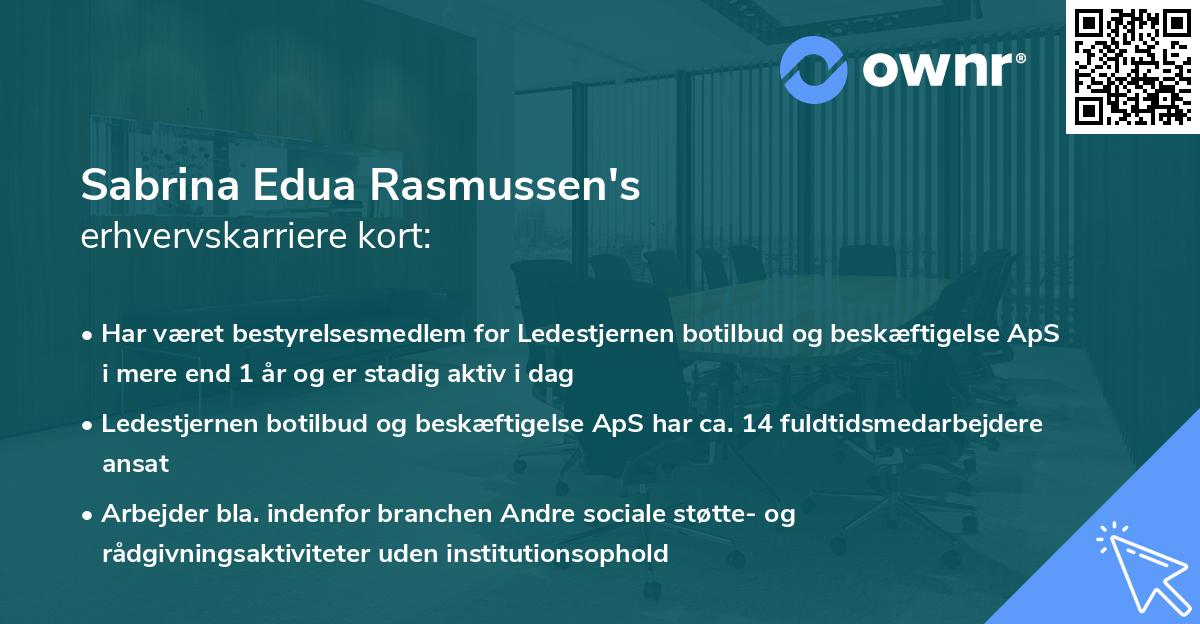 ownr®

Sabrina Edua Rasmussen's
erhvervskarriere kort:

• Har været bestyrelsesmedlem for Ledestjernen botilbud og beskæftigelse ApS i mere end 1 år og er stadig aktiv i dag

• Ledestjernen botilbud og beskæftigelse ApS har ca. 14 fuldtidsmedarbejdere ansat

• Arbejder bla. indenfor branchen Andre sociale støtte- og rådgivningsaktiviteter uden institutionsophold